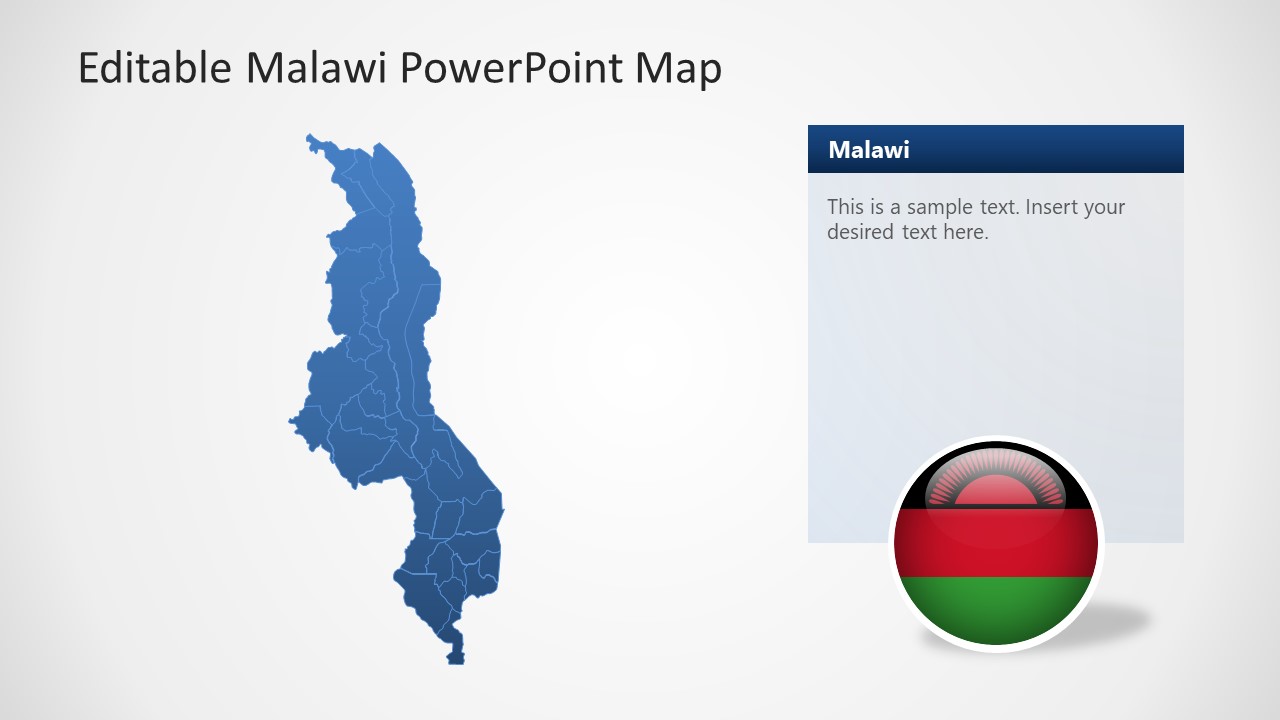 Editable Malawi PowerPoint Map

Malawi

This is a sample text. Insert your desired text here.